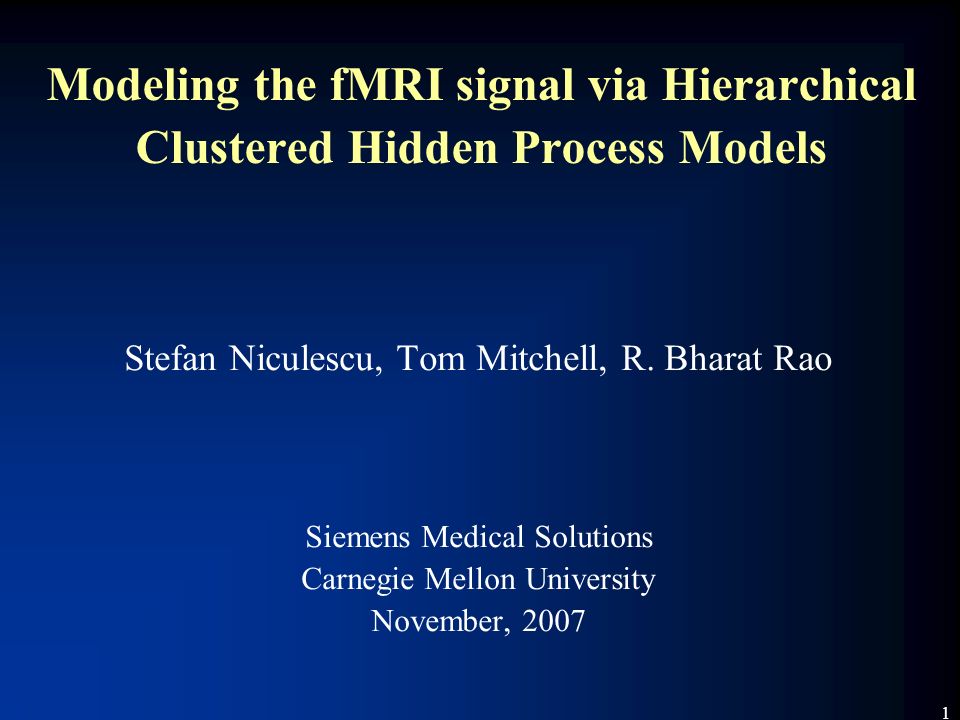 Modeling the fMRI signal via Hierarchical Clustered Hidden Process Models

Stefan Niculescu, Tom Mitchell, R. Bharat Rao

Siemens Medical Solutions
Carnegie Mellon University
November, 2007

1